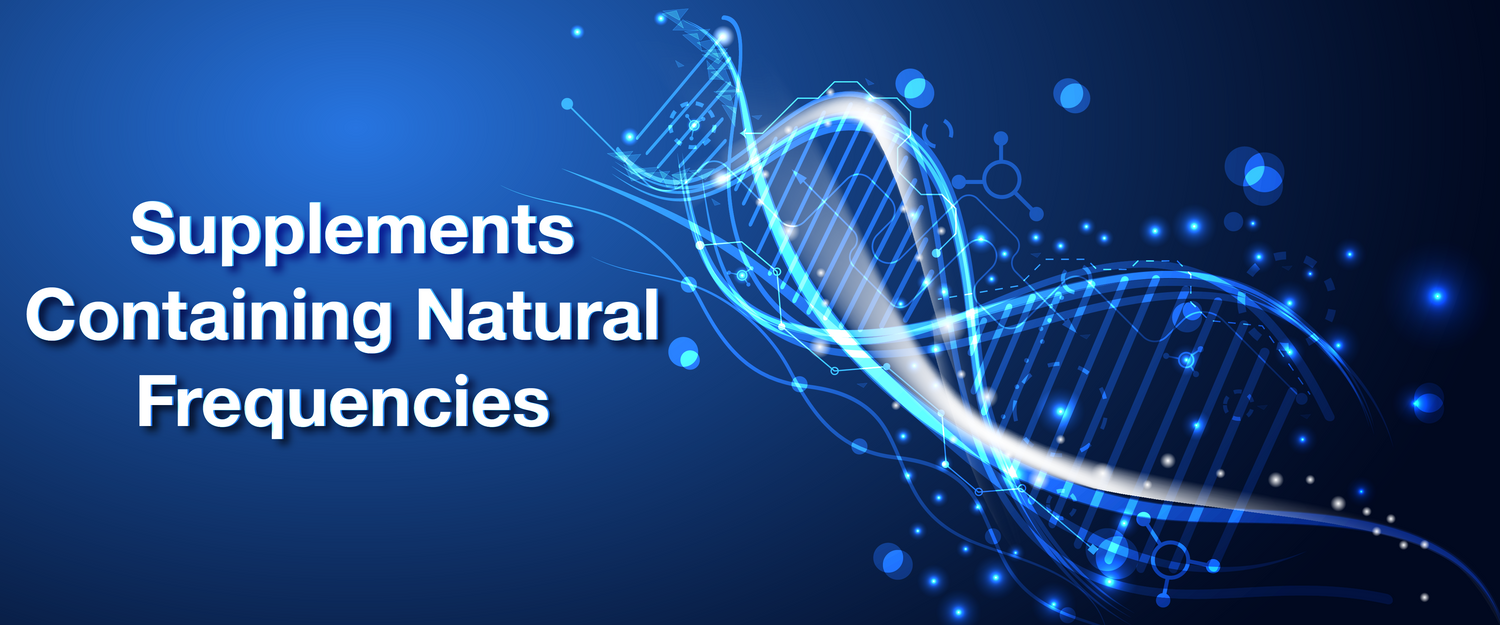 Supplements Containing Natural Frequencies